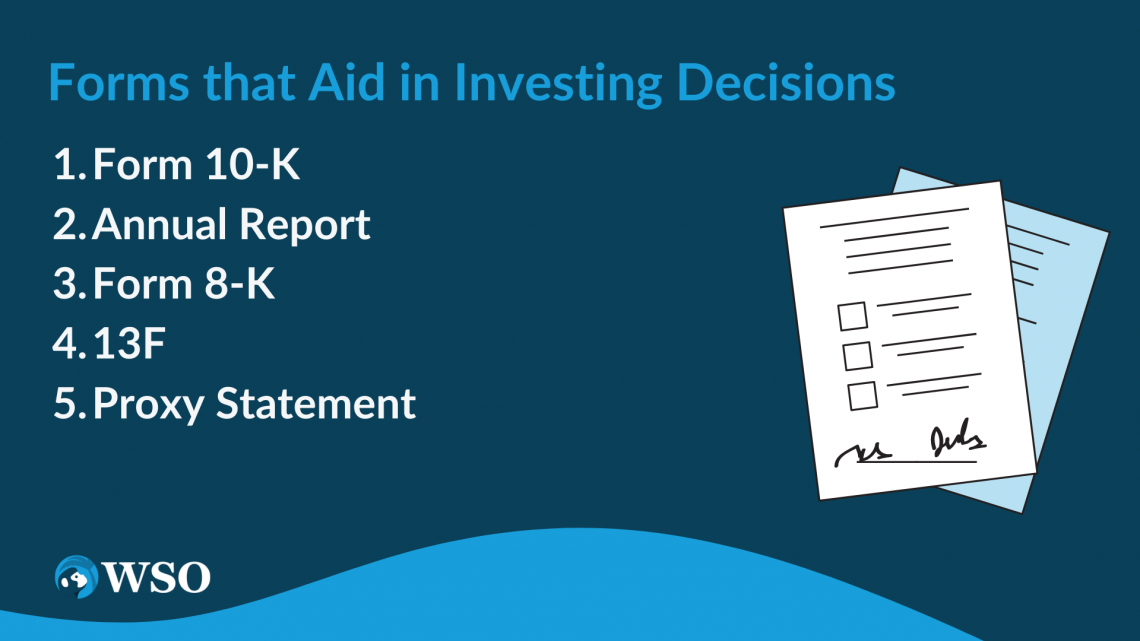 Forms that Aid in Investing Decisions

1. Form 10-K
2. Annual Report
3. Form 8-K
4. 13F
5. Proxy Statement

WSO